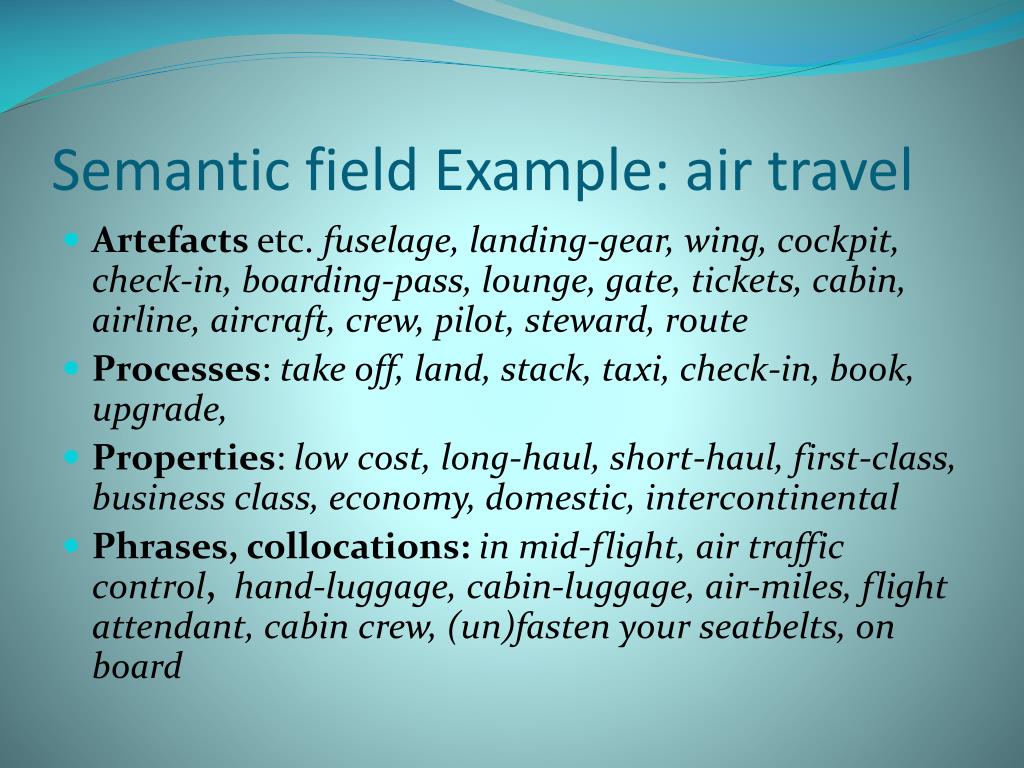 Semantic field Example: air travel

Artefacts etc. fuselage, landing-gear, wing, cockpit, check-in, boarding-pass, lounge, gate, tickets, cabin, airline, aircraft, crew, pilot, steward, route

Processes: take off, land, stack, taxi, check-in, book, upgrade,

Properties: low cost, long-haul, short-haul, first-class, business class, economy, domestic, intercontinental

Phrases, collocations: in mid-flight, air traffic control, hand-luggage, cabin-luggage, air-miles, flight attendant, cabin crew, (un)fasten your seatbelts, on board